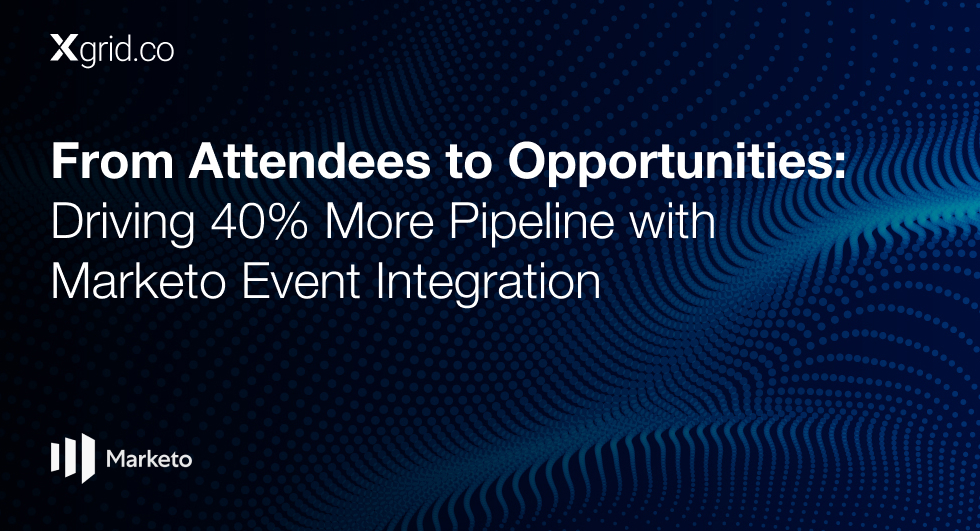 Xgrid.co

From Attendees to Opportunities: Driving 40% More Pipeline with Marketo Event Integration

Marketo